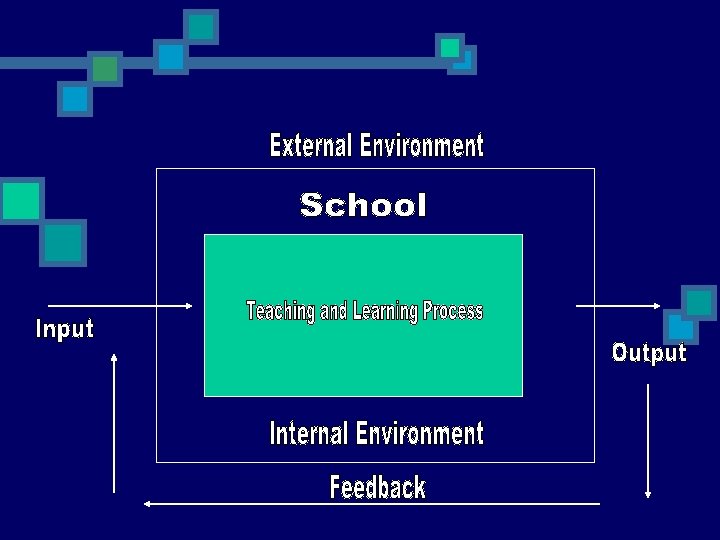 External Environment

School

Input

Teaching and Learning Process

Output

Internal Environment

Feedback